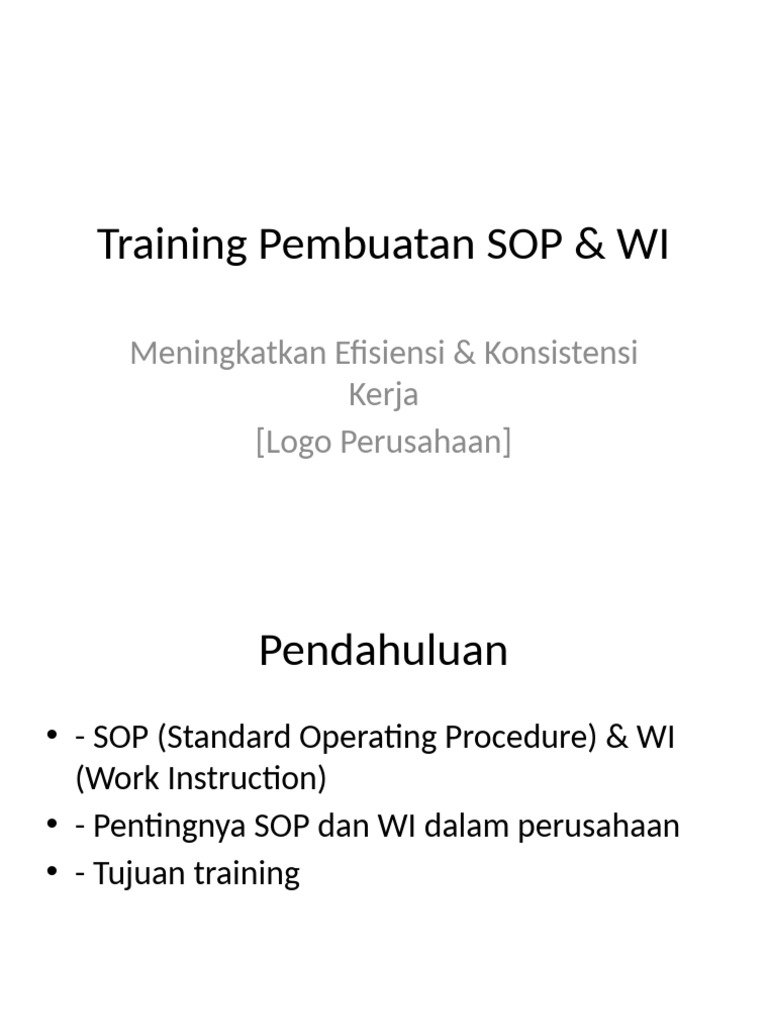 Training Pembuatan SOP & WI

Meningkatkan Efisiensi & Konsistensi Kerja
[Logo Perusahaan]

Pendahuluan

• - SOP (Standard Operating Procedure) & WI (Work Instruction)
• - Pentingnya SOP dan WI dalam perusahaan
• - Tujuan training